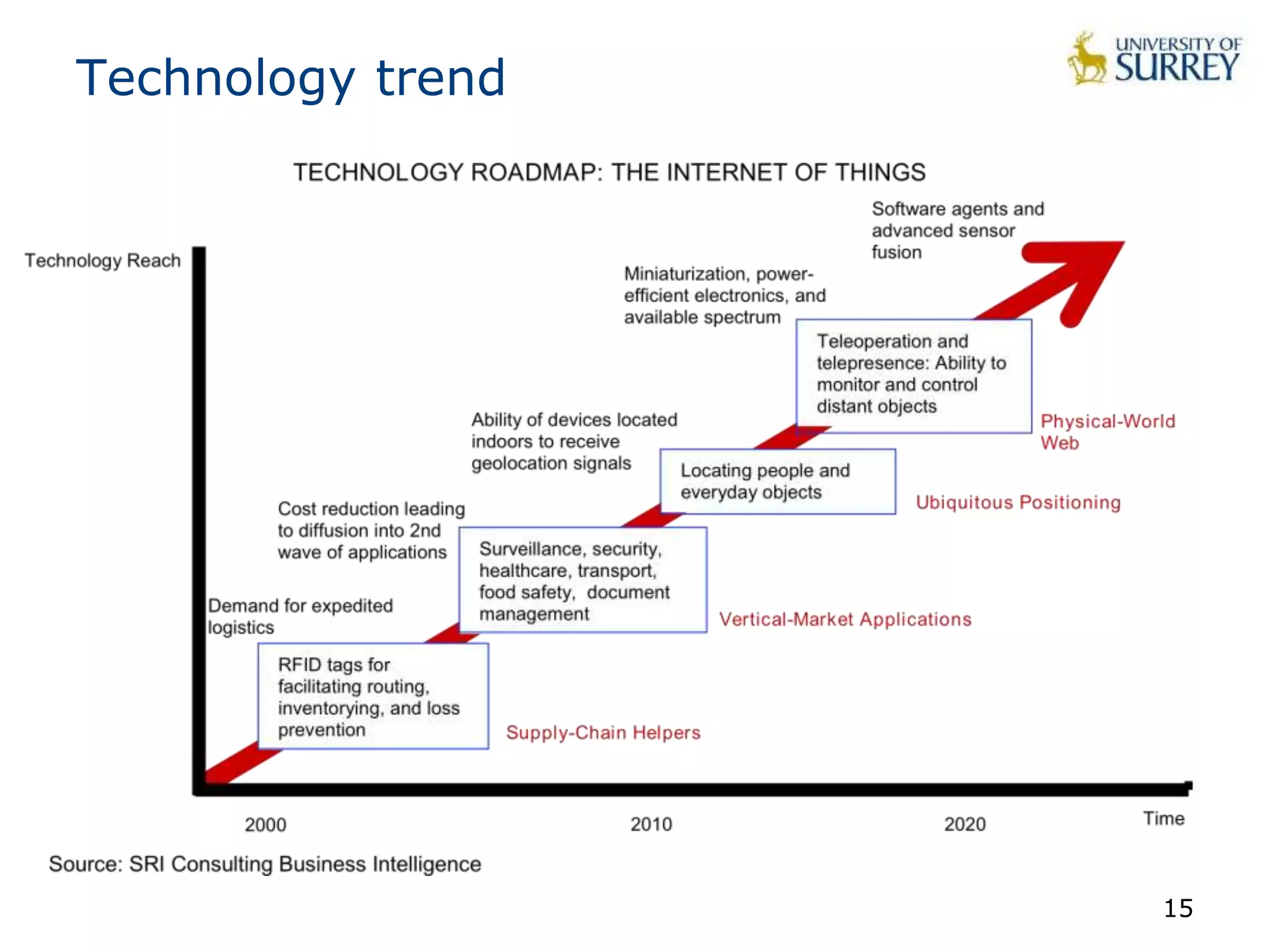 Technology trend

UNIVERSITY OF SURREY

TECHNOLOGY ROADMAP: THE INTERNET OF THINGS

Technology Reach

Software agents and advanced sensor fusion

Miniaturization, power-efficient electronics, and available spectrum

Teleoperation and telepresence: Ability to monitor and control distant objects

Physical-World Web

Ability of devices located indoors to receive geolocation signals

Locating people and everyday objects

Ubiquitous Positioning

Cost reduction leading to diffusion into 2nd wave of applications

Surveillance, security, healthcare, transport, food safety, document management

Vertical-Market Applications

Demand for expedited logistics

RFID tags for facilitating routing, inventorying, and loss prevention

Supply-Chain Helpers

2000

2010

2020

Time

Source: SRI Consulting Business Intelligence

15